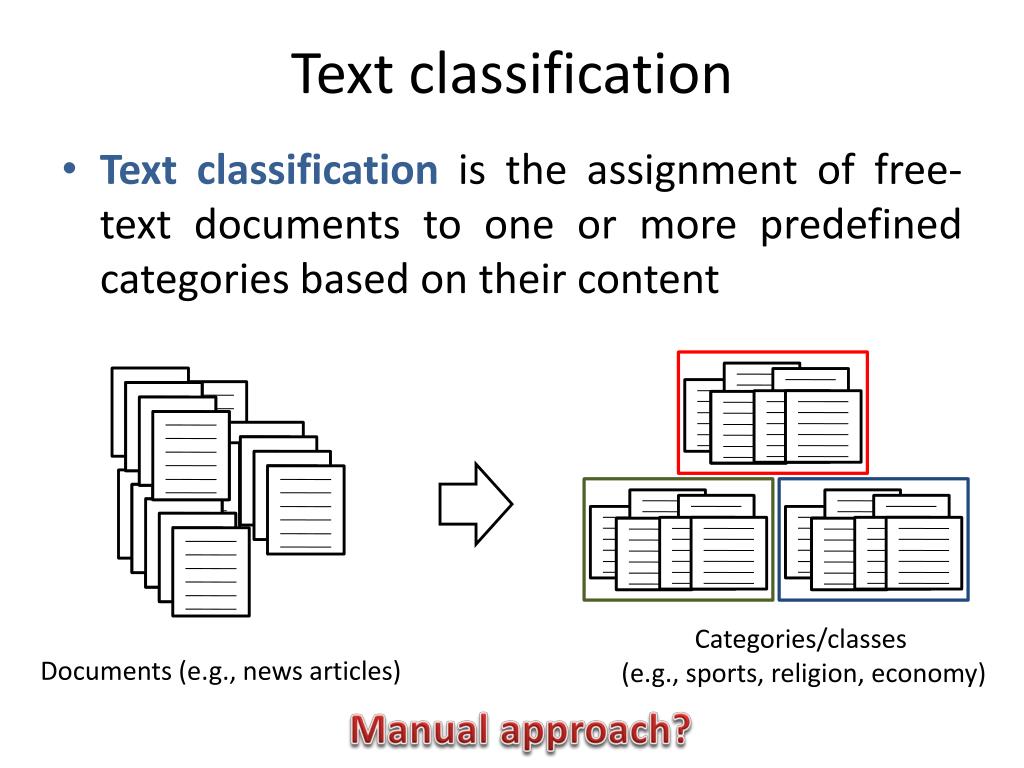 Text classification

• Text classification is the assignment of free-text documents to one or more predefined categories based on their content

Documents (e.g., news articles)

Categories/classes
(e.g., sports, religion, economy)

Manual approach?